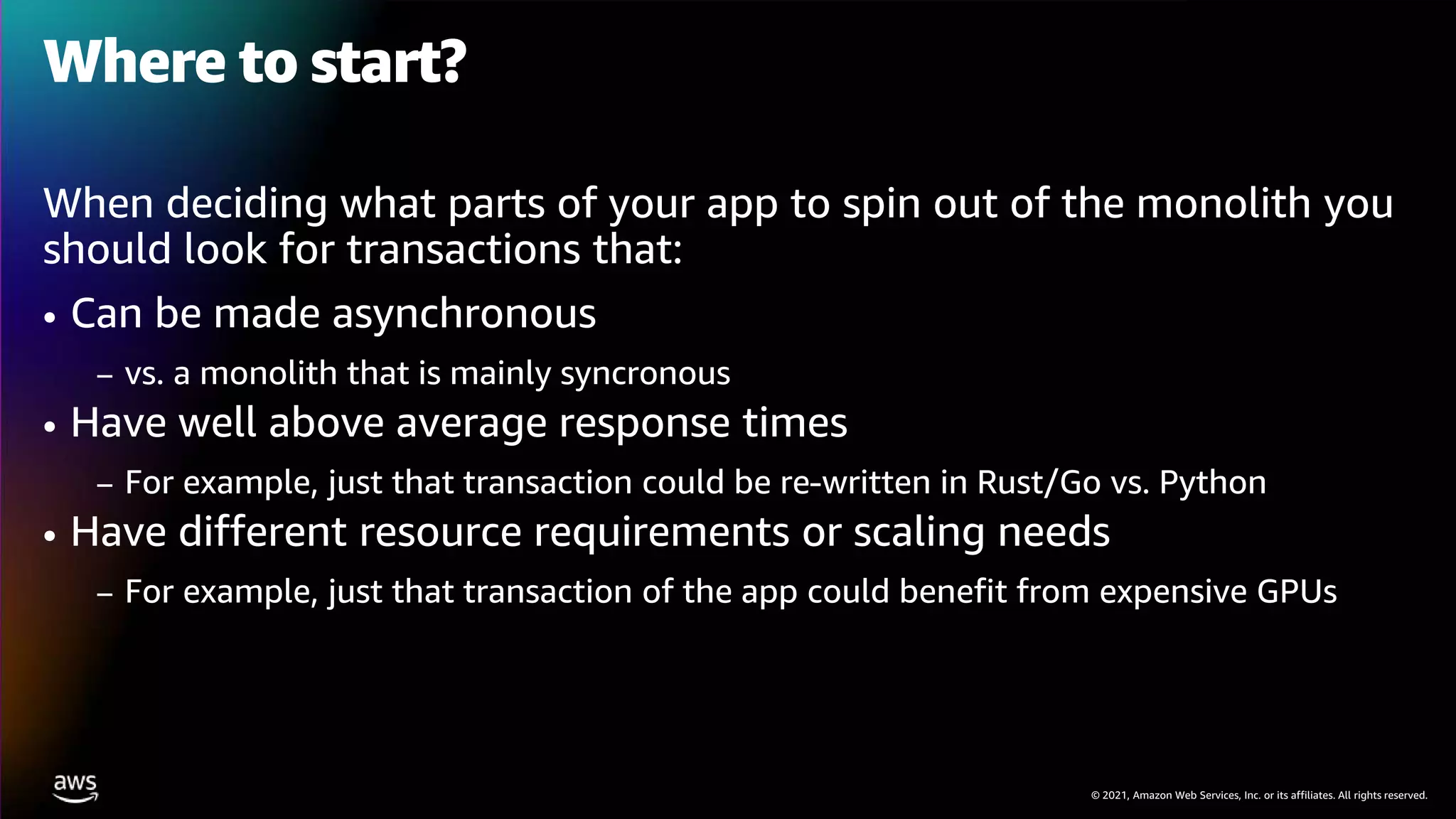 Where to start?

When deciding what parts of your app to spin out of the monolith you should look for transactions that:

• Can be made asynchronous
– vs. a monolith that is mainly syncronous
• Have well above average response times
– For example, just that transaction could be re-written in Rust/Go vs. Python
• Have different resource requirements or scaling needs
– For example, just that transaction of the app could benefit from expensive GPUs

aws

© 2021, Amazon Web Services, Inc. or its affiliates. All rights reserved.